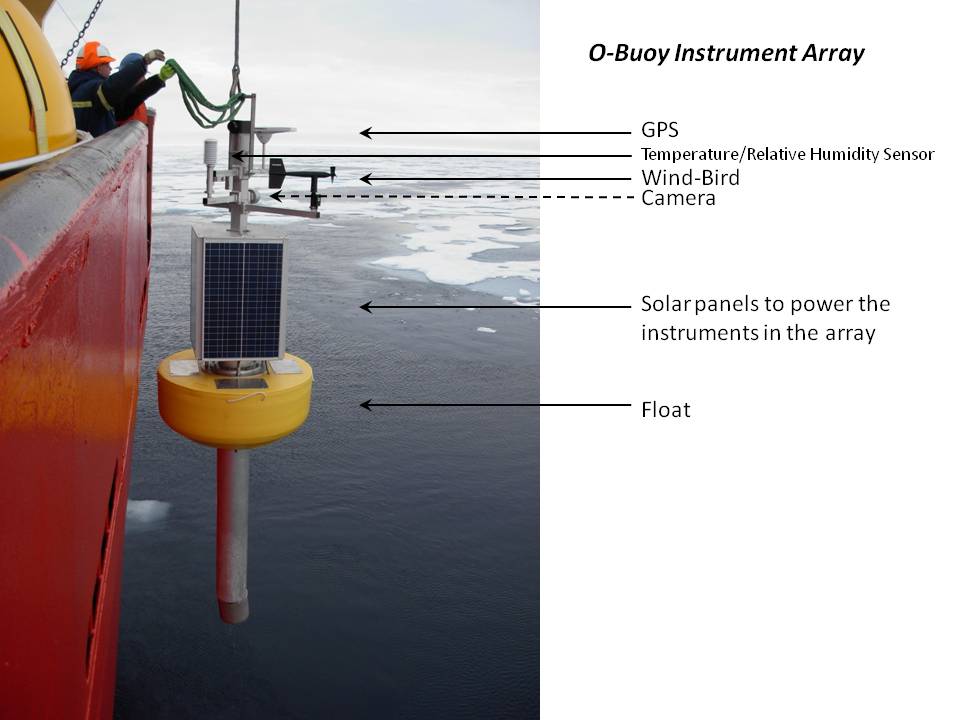 O-Buoy Instrument Array

GPS
Temperature/Relative Humidity Sensor
Wind-Bird
Camera

Solar panels to power the instruments in the array

Float